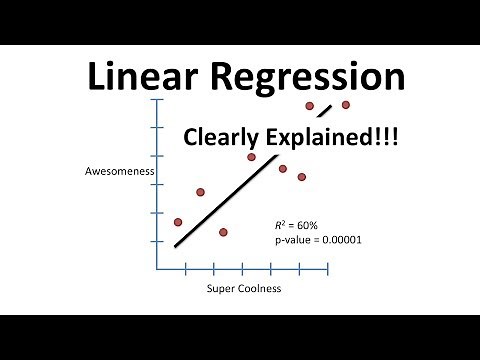 Linear Regression

Clearly Explained!!!

Awesomeness

$R^2$ = 60%
p-value = 0.00001

Super Coolness